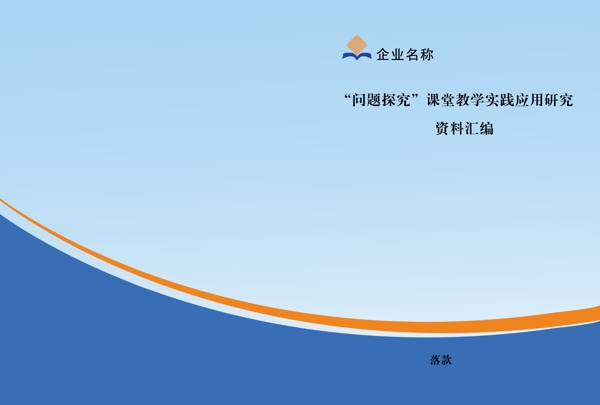 企业名称

“问题探究”课堂教学实践应用研究

资料汇编

落款